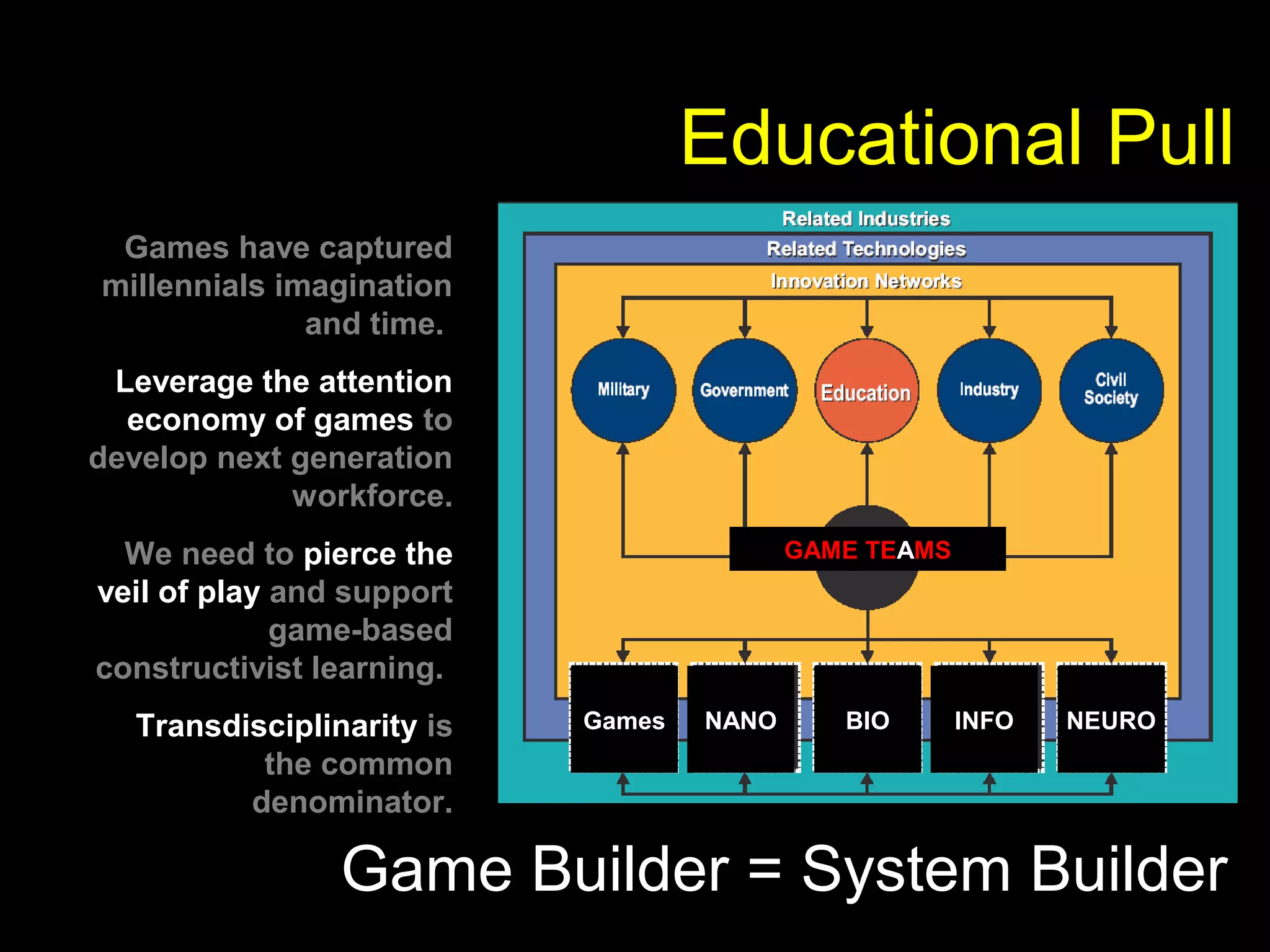 Educational Pull

Games have captured millennials imagination and time.

Leverage the attention economy of games to develop next generation workforce.

We need to pierce the veil of play and support game-based constructivist learning.

Transdisciplinarity is the common denominator.

Related Industries

Related Technologies

Innovation Networks

Military

Government

Education

Industry

Civil Society

GAME TEAMS

Games

NANO

BIO

INFO

NEURO

Game Builder = System Builder